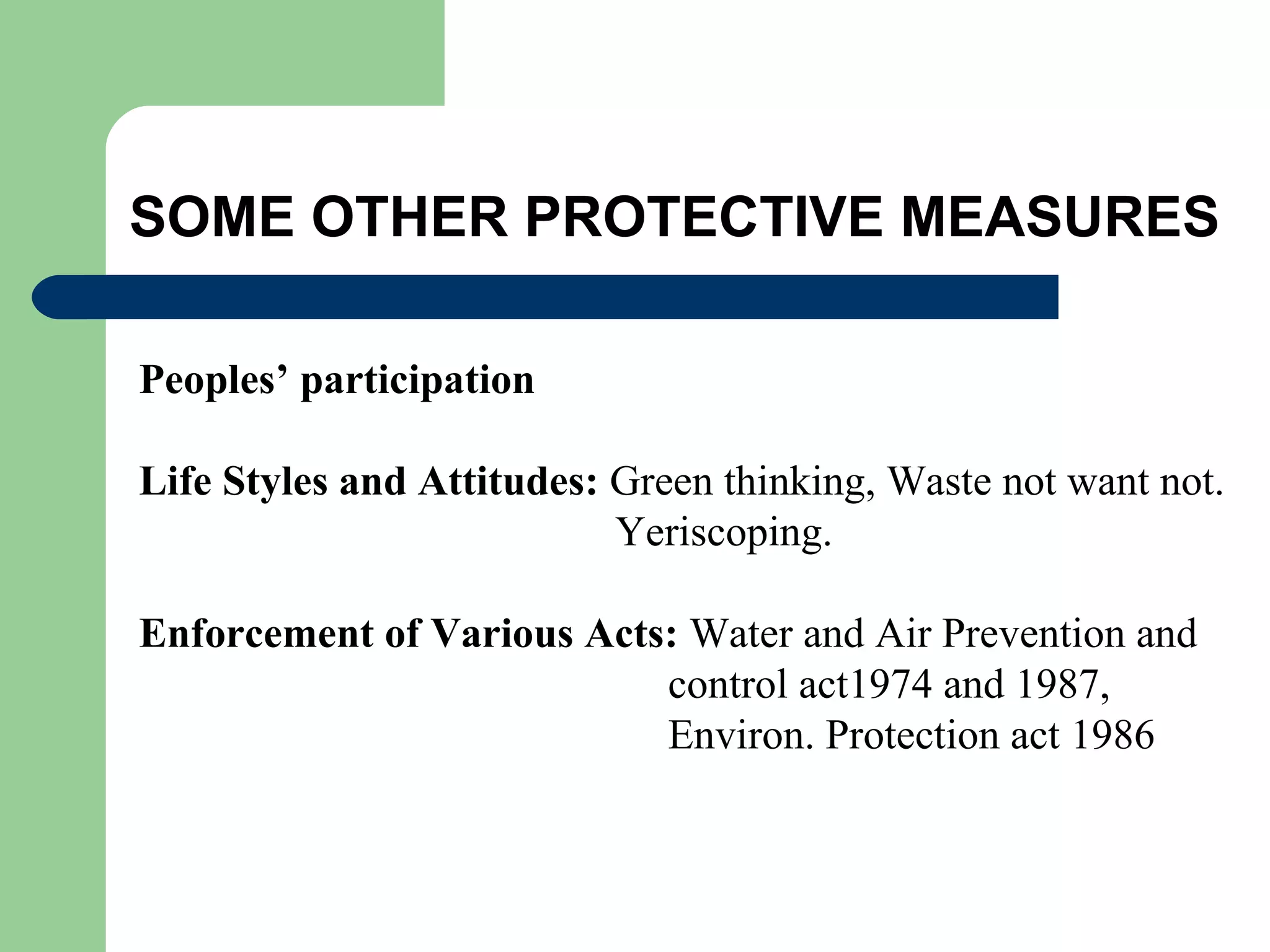 SOME OTHER PROTECTIVE MEASURES

Peoples’ participation

Life Styles and Attitudes: Green thinking, Waste not want not. Yeriscoping.

Enforcement of Various Acts: Water and Air Prevention and control act1974 and 1987, Environ. Protection act 1986